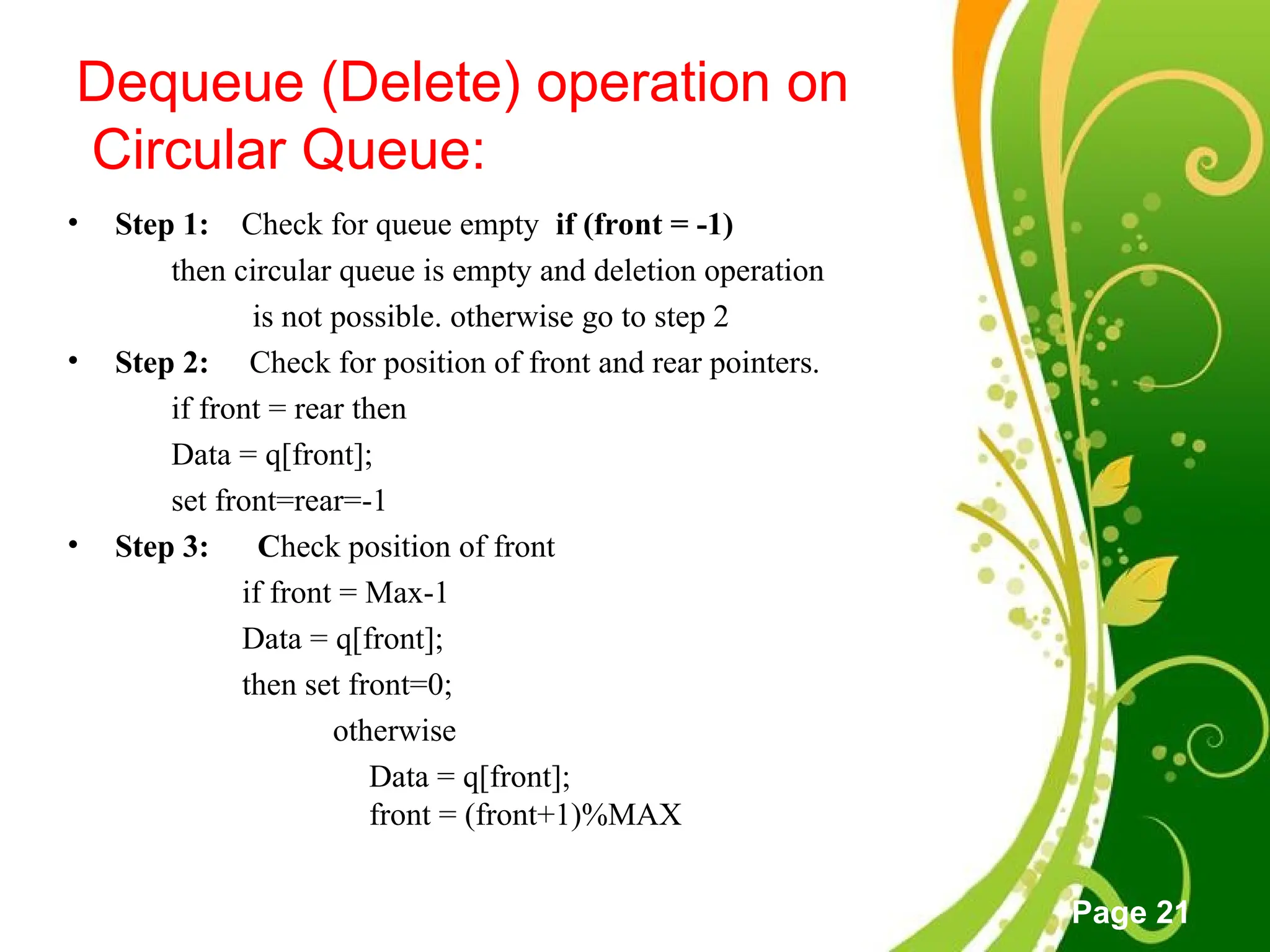 Dequeue (Delete) operation on Circular Queue:

• Step 1: Check for queue empty if (front = -1) then circular queue is empty and deletion operation is not possible. otherwise go to step 2

• Step 2: Check for position of front and rear pointers.
if front = rear then
Data = q[front];
set front=rear=-1

• Step 3: Check position of front
if front = Max-1
Data = q[front];
then set front=0;
otherwise
Data = q[front];
front = (front+1)%MAX

Page 21